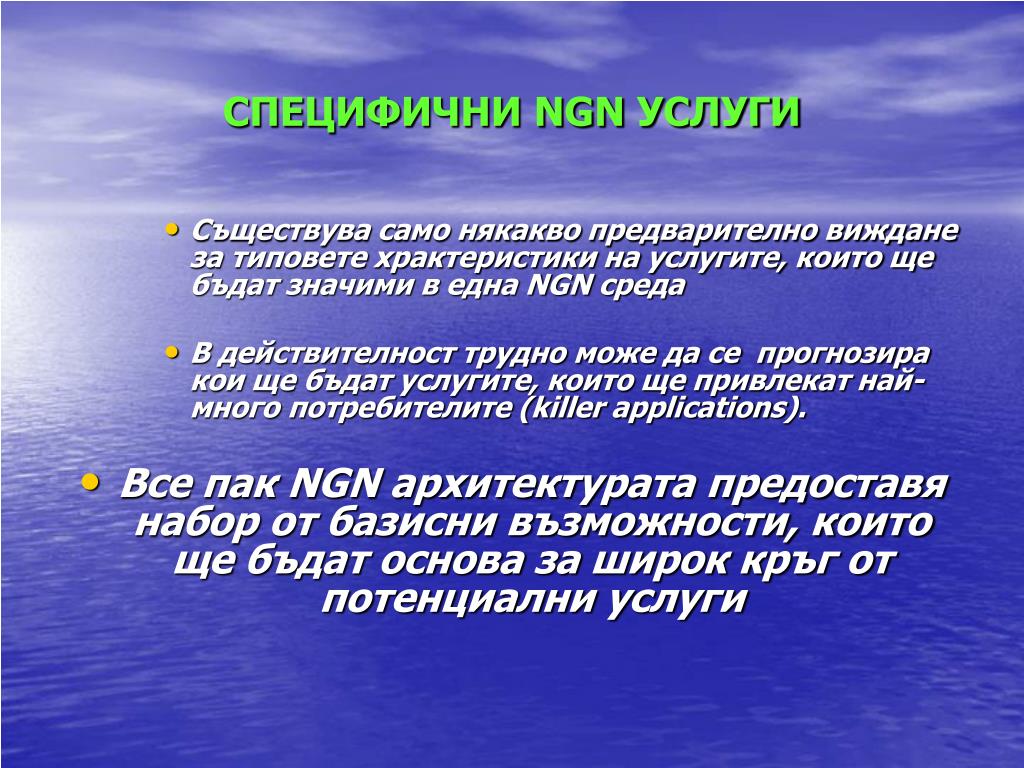 СПЕЦИФИЧНИ NGN УСЛУГИ

• Съществува само някакво предварително виждане за типовете храктеристики на услугите, които ще бъдат значими в една NGN среда

• В действителност трудно може да се прогнозира кои ще бъдат услугите, които ще привлекат най-много потребителите (killer applications).

• Все пак NGN архитектурата предоставя набор от базисни възможности, които ще бъдат основа за широк кръг от потенциални услуги